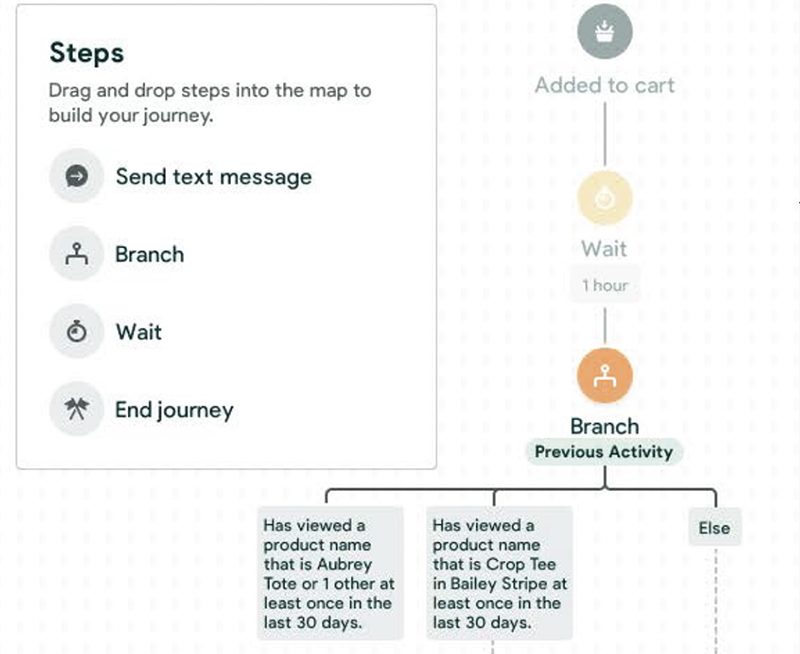 Steps
Drag and drop steps into the map to build your journey.

Send text message

Branch

Wait

End journey

Added to cart

Wait
1 hour

Branch
Previous Activity

Has viewed a product name that is Aubrey Tote or 1 other at least once in the last 30 days.

Has viewed a product name that is Crop Tee in Bailey Stripe at least once in the last 30 days.

Else